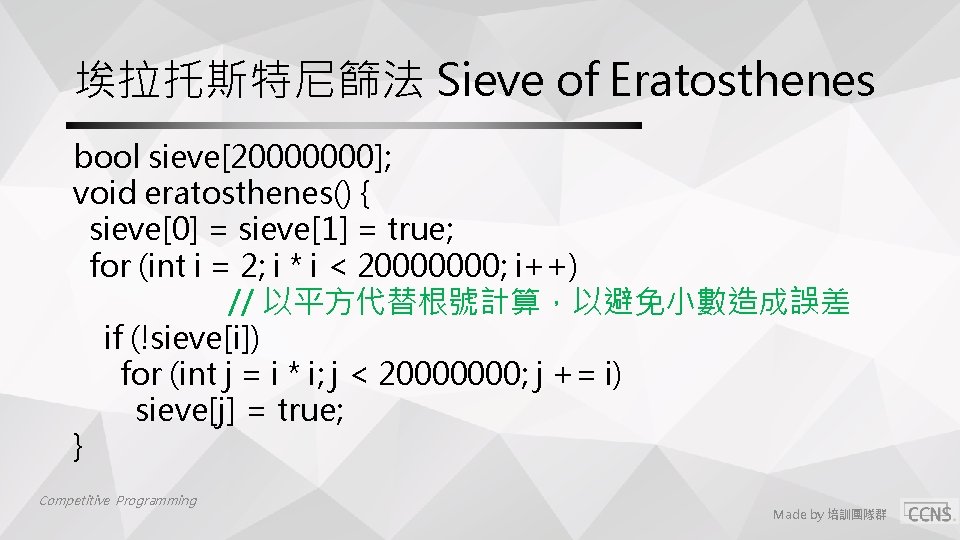 埃拉托斯特尼篩法 Sieve of Eratosthenes

bool sieve[20000000];
void eratosthenes() {
sieve[0] = sieve[1] = true;
for (int i = 2; i * i < 20000000; i++)
// 以平方代替根號計算，以避免小數造成誤差
if (!sieve[i])
for (int j = i * i; j < 20000000; j += i)
sieve[j] = true;
}

Competitive Programming

Made by 培訓團隊群 CCNS